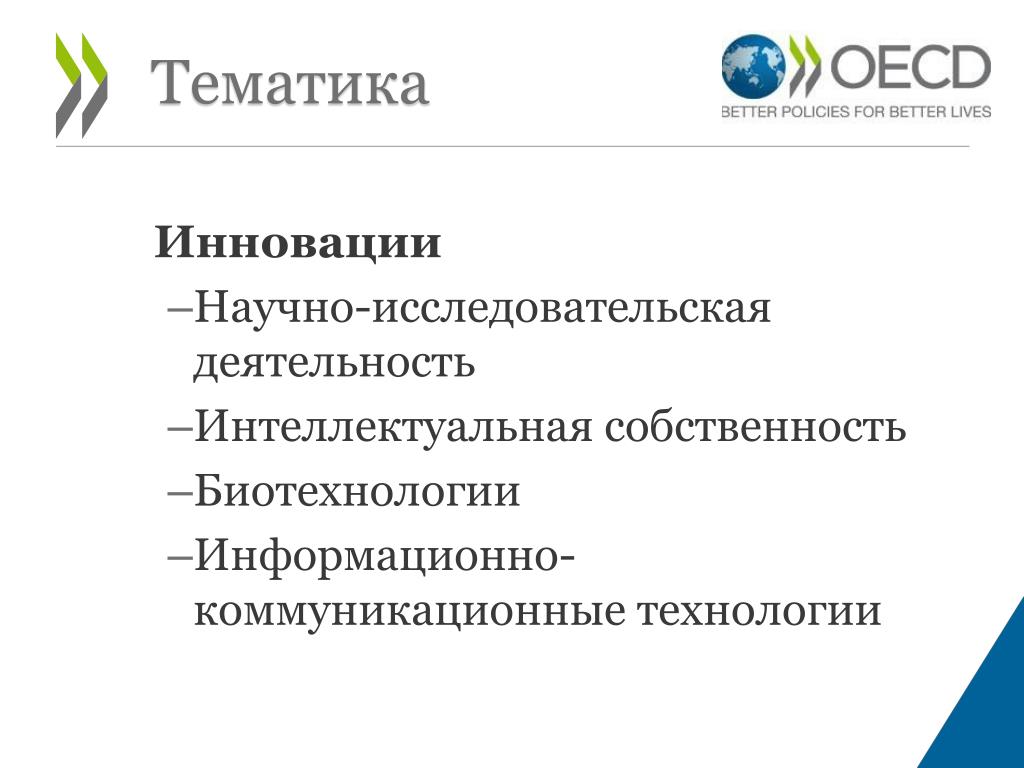 Тематика

OECD
BETTER POLICIES FOR BETTER LIVES

Инновации

–Научно-исследовательская деятельность

–Интеллектуальная собственность

–Биотехнологии

–Информационно-коммуникационные технологии